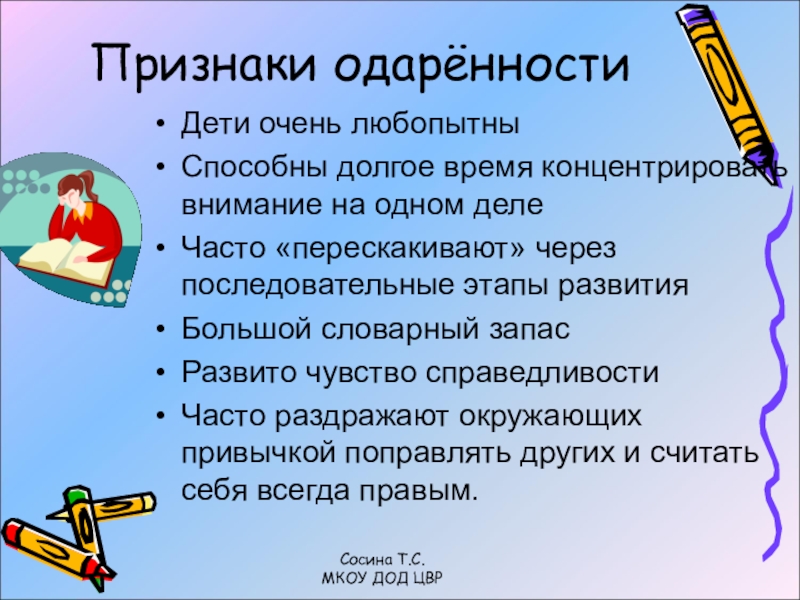 Признаки одарённости

• Дети очень любопытны
• Способны долгое время концентрировать внимание на одном деле
• Часто «перескакивают» через последовательные этапы развития
• Большой словарный запас
• Развито чувство справедливости
• Часто раздражают окружающих привычкой поправлять других и считать себя всегда правым.

Сосина Т.С.
МКОУ ДОД ЦВР